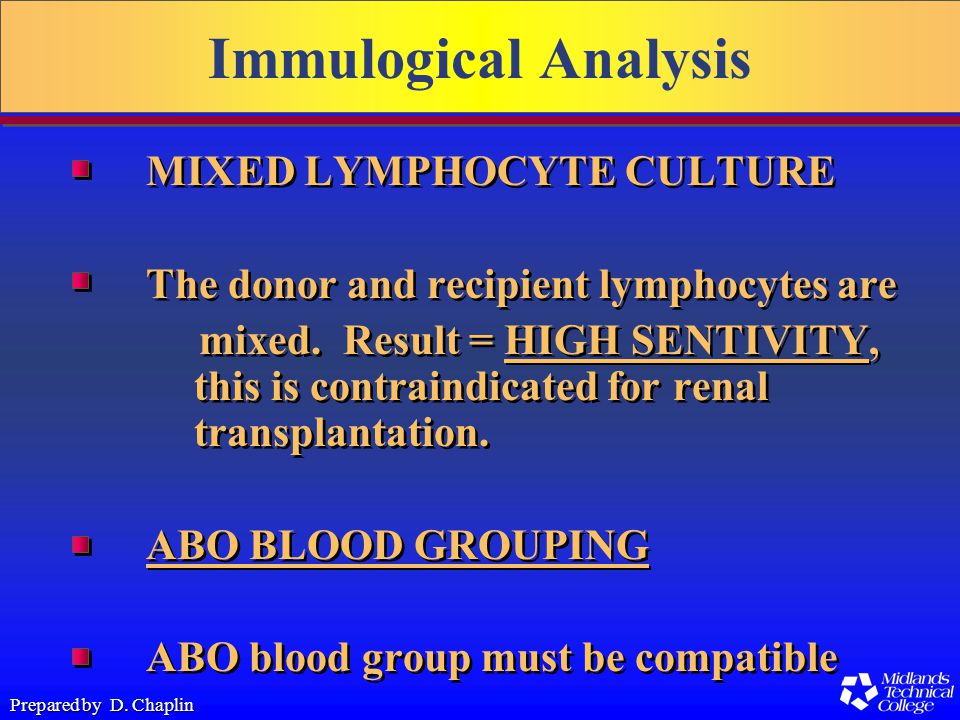 Immulogical Analysis

MIXED LYMPHOCYTE CULTURE

The donor and recipient lymphocytes are mixed. Result = HIGH SENTIVITY, this is contraindicated for renal transplantation.

ABO BLOOD GROUPING

ABO blood group must be compatible

Prepared by D. Chaplin

Midlands Technical College